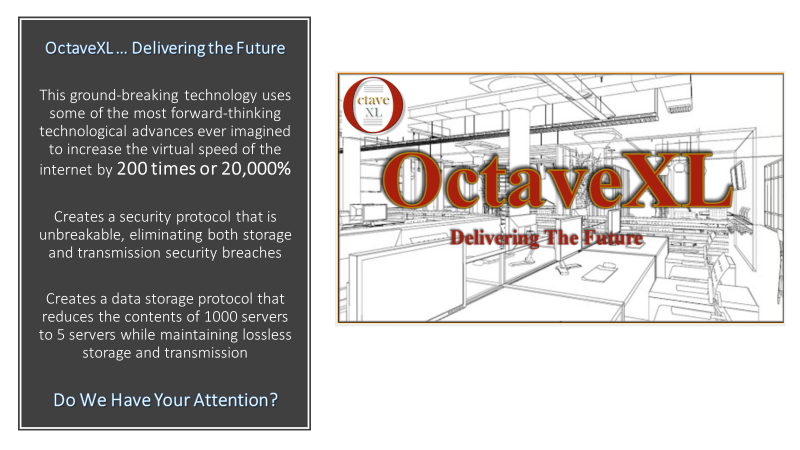 OctaveXL … Delivering the Future

This ground-breaking technology uses some of the most forward-thinking technological advances ever imagined to increase the virtual speed of the internet by 200 times or 20,000%

Creates a security protocol that is unbreakable, eliminating both storage and transmission security breaches

Creates a data storage protocol that reduces the contents of 1000 servers to 5 servers while maintaining lossless storage and transmission

Do We Have Your Attention?

Octave XL

OctaveXL

Delivering The Future